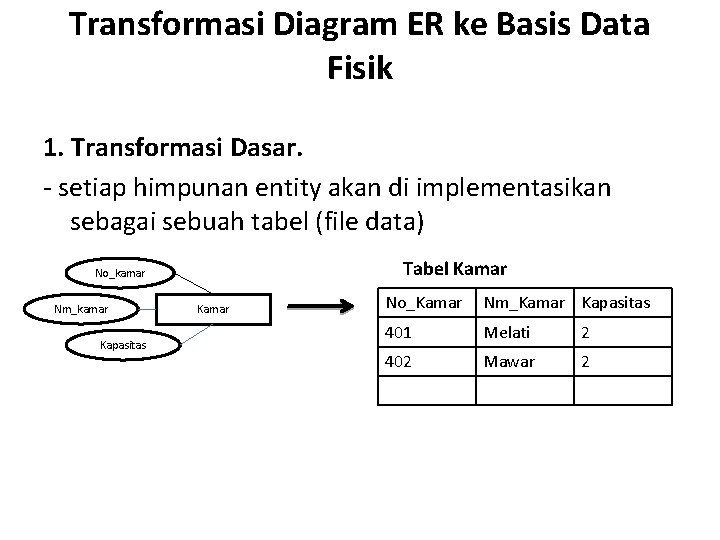 Transformasi Diagram ER ke Basis Data Fisik

1. Transformasi Dasar.

- setiap himpunan entity akan di implementasikan sebagai sebuah tabel (file data)

No_kamar
Nm_kamar
Kamar
Kapasitas

Tabel Kamar

| No_Kamar | Nm_Kamar | Kapasitas |
|---|---|---|
| 401 | Melati | 2 |
| 402 | Mawar | 2 |
| | | |